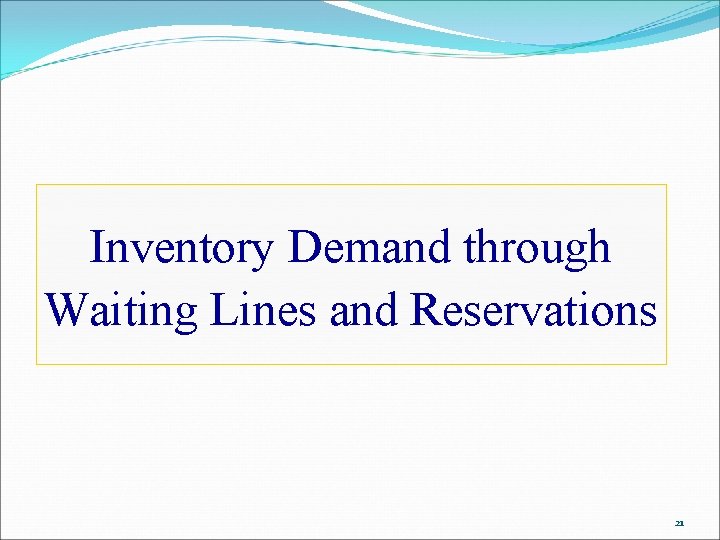 Inventory Demand through Waiting Lines and Reservations

21